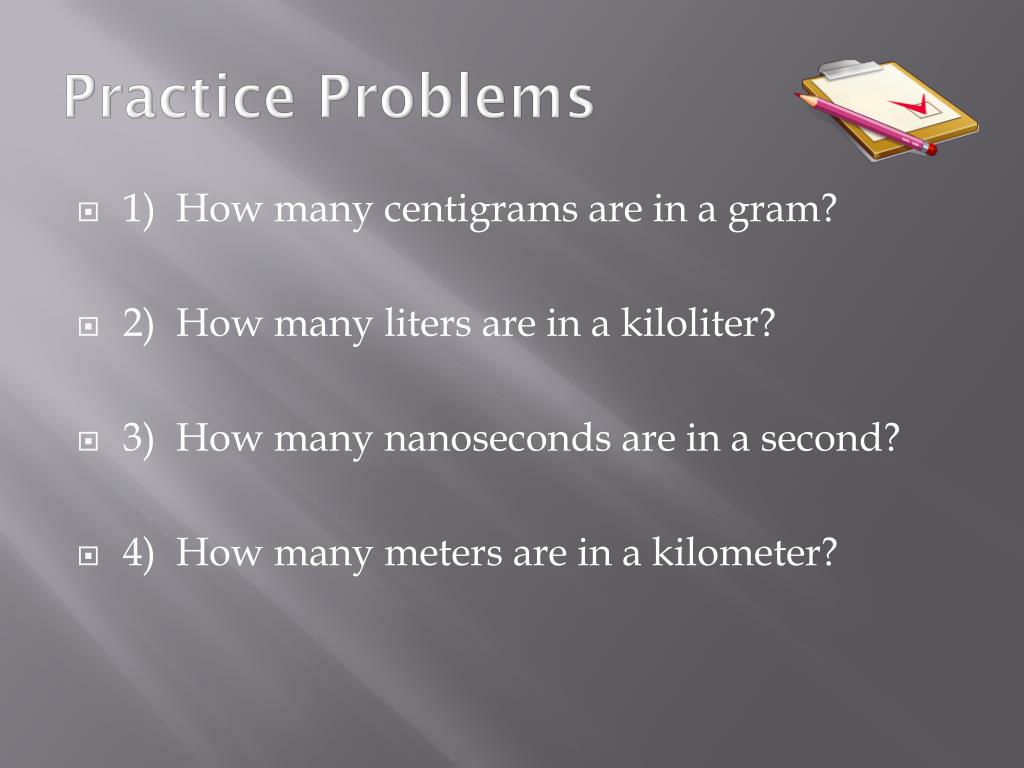 Practice Problems

1) How many centigrams are in a gram?

2) How many liters are in a kiloliter?

3) How many nanoseconds are in a second?

4) How many meters are in a kilometer?